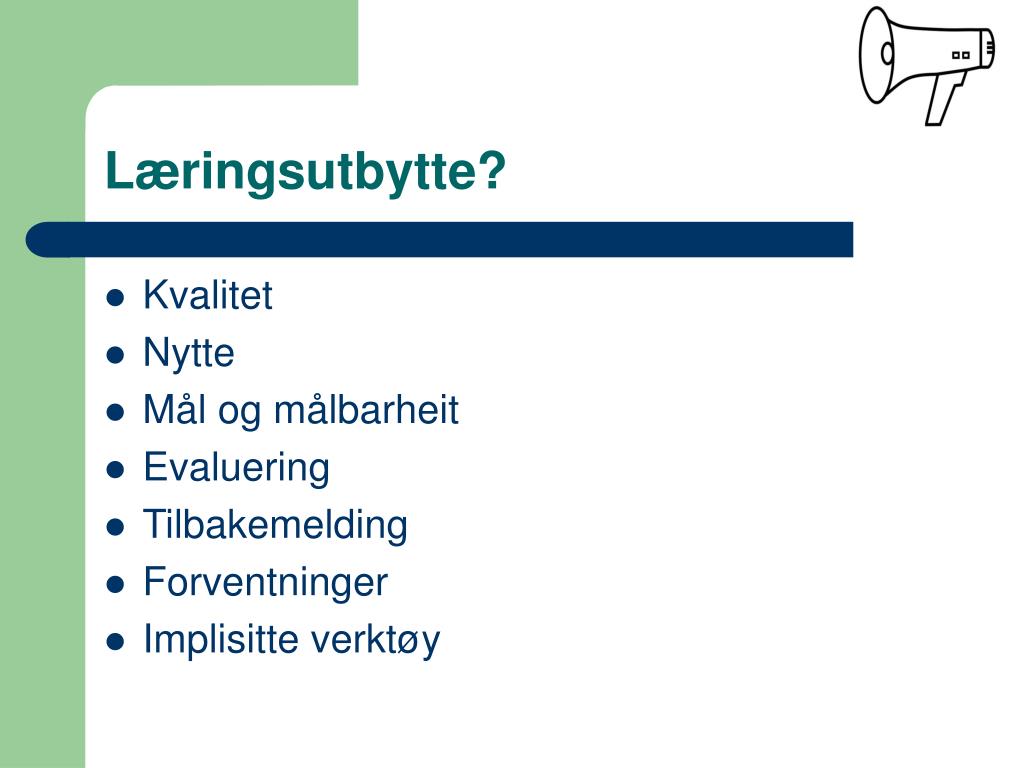 Læringsutbytte?

- Kvalitet
- Nytte
- Mål og målbarheit
- Evaluering
- Tilbakemelding
- Forventninger
- Implisitte verktøy